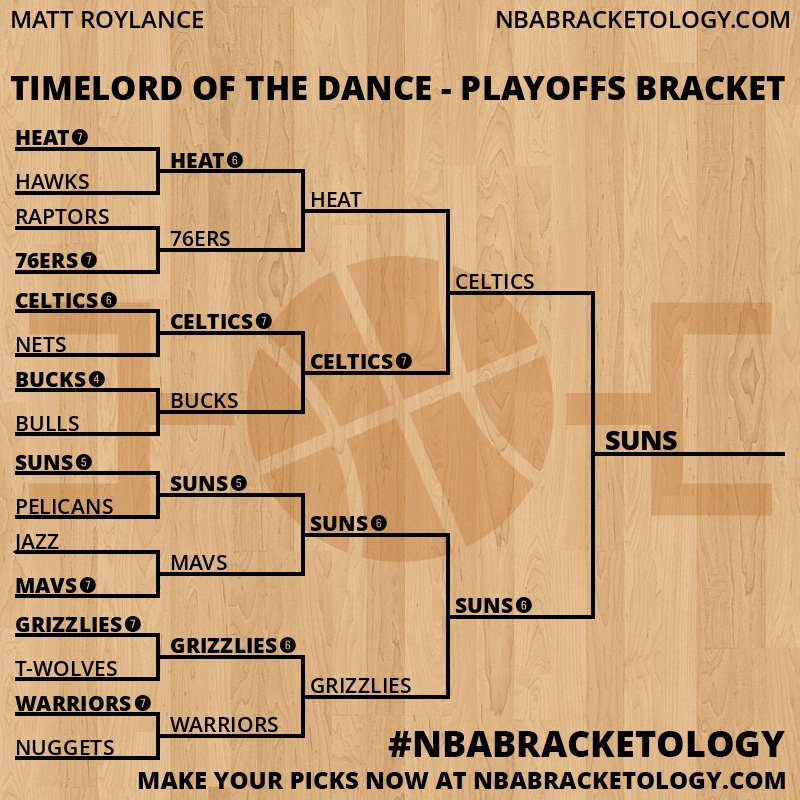 MATT ROYLANCE

NBABRACKETOLOGY.COM

TIMELORD OF THE DANCE - PLAYOFFS BRACKET

HEAT 7
HAWKS
RAPTORS
76ERS 7
CELTICS 6
NETS
BUCKS 4
BULLS
SUNS 5
PELICANS
JAZZ
MAVS 7
GRIZZLIES 7
T-WOLVES
WARRIORS 7
NUGGETS

HEAT 6
76ERS
CELTICS 7
BUCKS
SUNS 5
MAVS
GRIZZLIES 6
WARRIORS

HEAT
CELTICS 7
SUNS 6
GRIZZLIES

CELTICS
SUNS 6

SUNS

#NBABRACKETOLOGY

MAKE YOUR PICKS NOW AT NBABRACKETOLOGY.COM